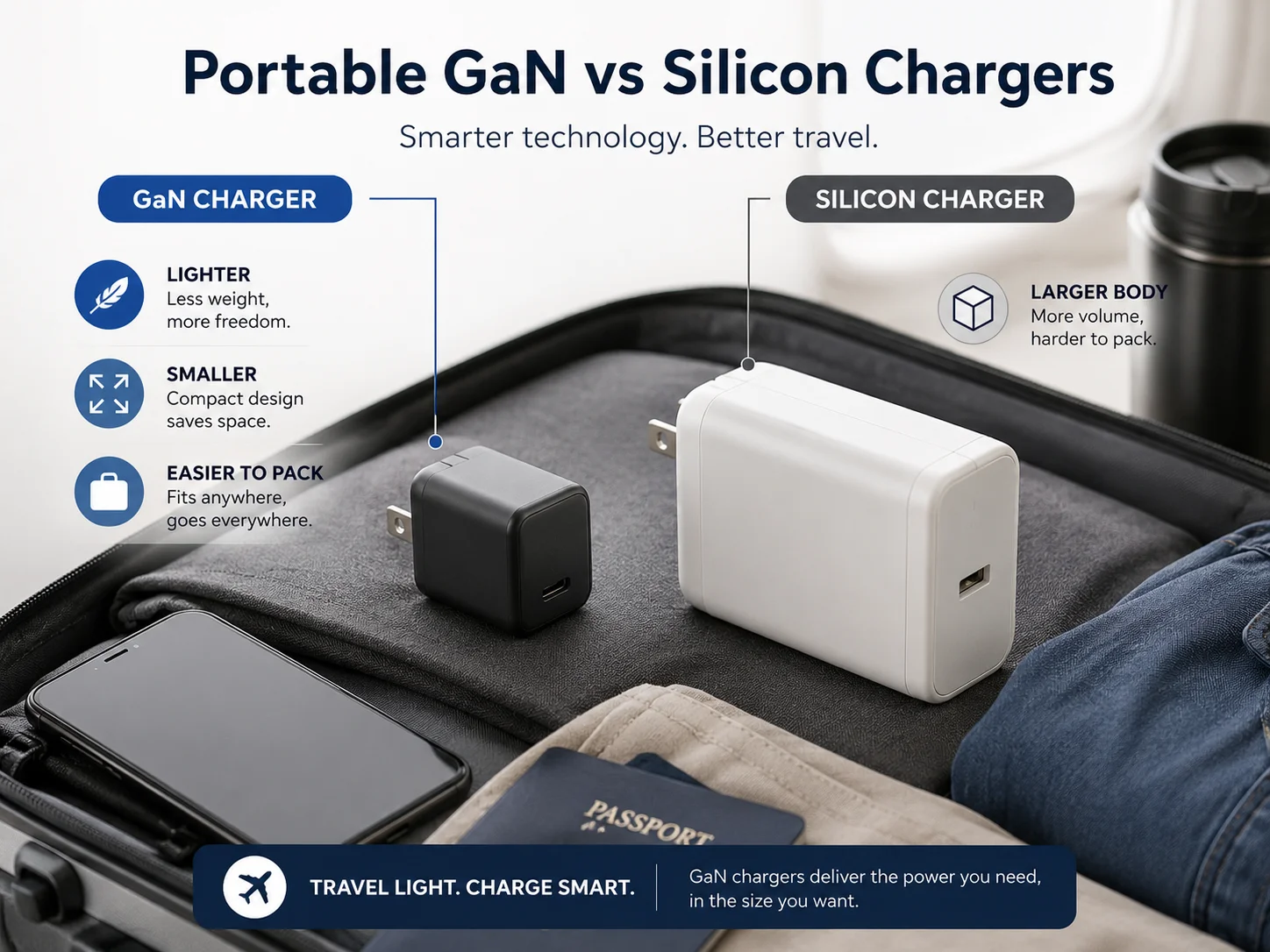 Portable GaN vs Silicon Chargers

Smarter technology. Better travel.

GaN CHARGER

LIGHTER
Less weight, more freedom.

SMALLER
Compact design saves space.

EASIER TO PACK
Fits anywhere, goes everywhere.

SILICON CHARGER

LARGER BODY
More volume, harder to pack.

PASSPORT

TRAVEL LIGHT. CHARGE SMART.

GaN chargers deliver the power you need, in the size you want.